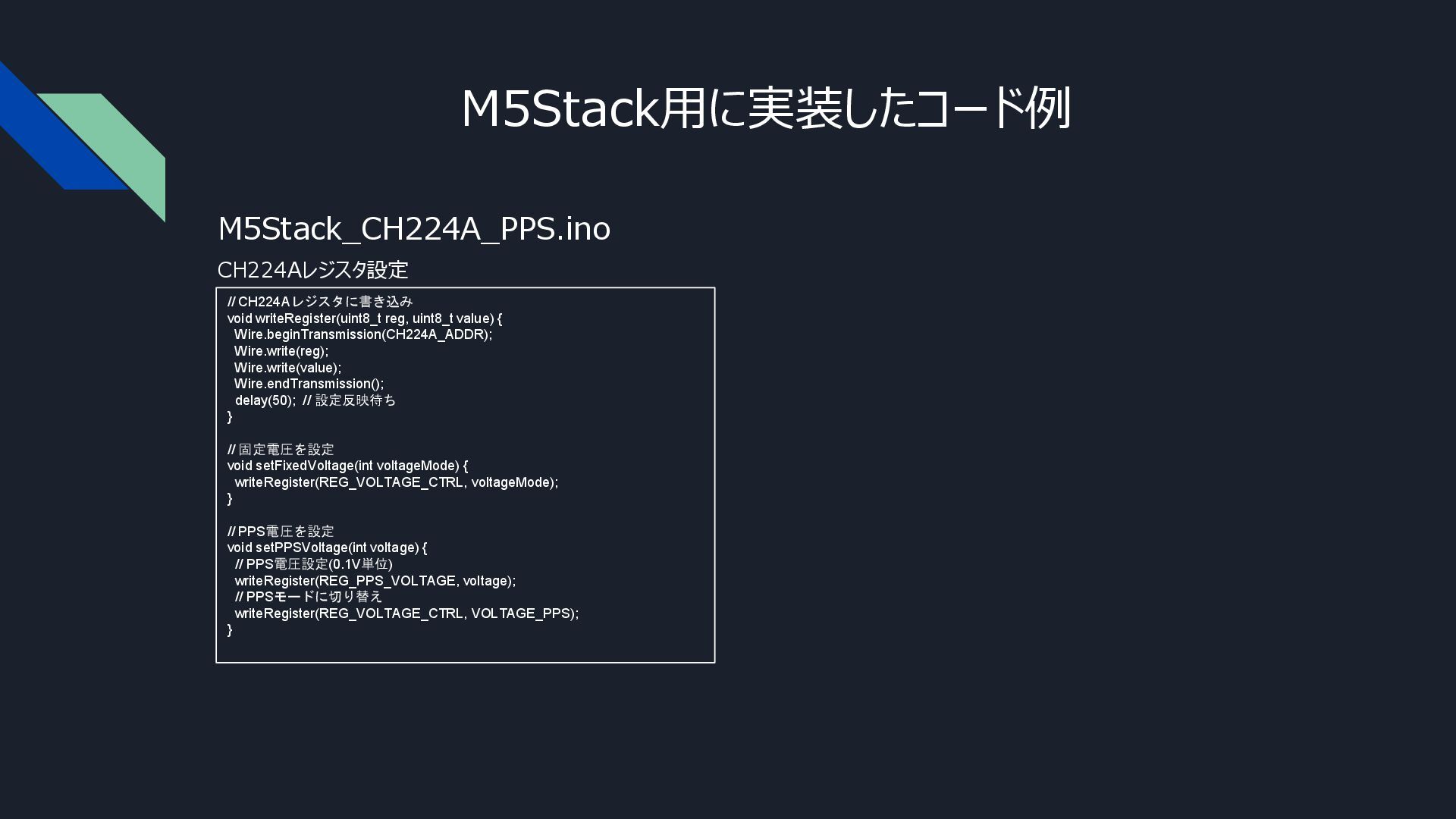 M5Stack用に実装したコード例

M5Stack_CH224A_PPS.ino

CH224Aレジスタ設定

// CH224Aレジスタに書き込み
void writeRegister(uint8_t reg, uint8_t value) {
  Wire.beginTransmission(CH224A_ADDR);
  Wire.write(reg);
  Wire.write(value);
  Wire.endTransmission();
  delay(50); // 設定反映待ち
}

// 固定電圧を設定
void setFixedVoltage(int voltageMode) {
  writeRegister(REG_VOLTAGE_CTRL, voltageMode);
}

// PPS電圧を設定
void setPPSVoltage(int voltage) {
  // PPS電圧設定(0.1V単位)
  writeRegister(REG_PPS_VOLTAGE, voltage);
  // PPSモードに切り替え
  writeRegister(REG_VOLTAGE_CTRL, VOLTAGE_PPS);
}